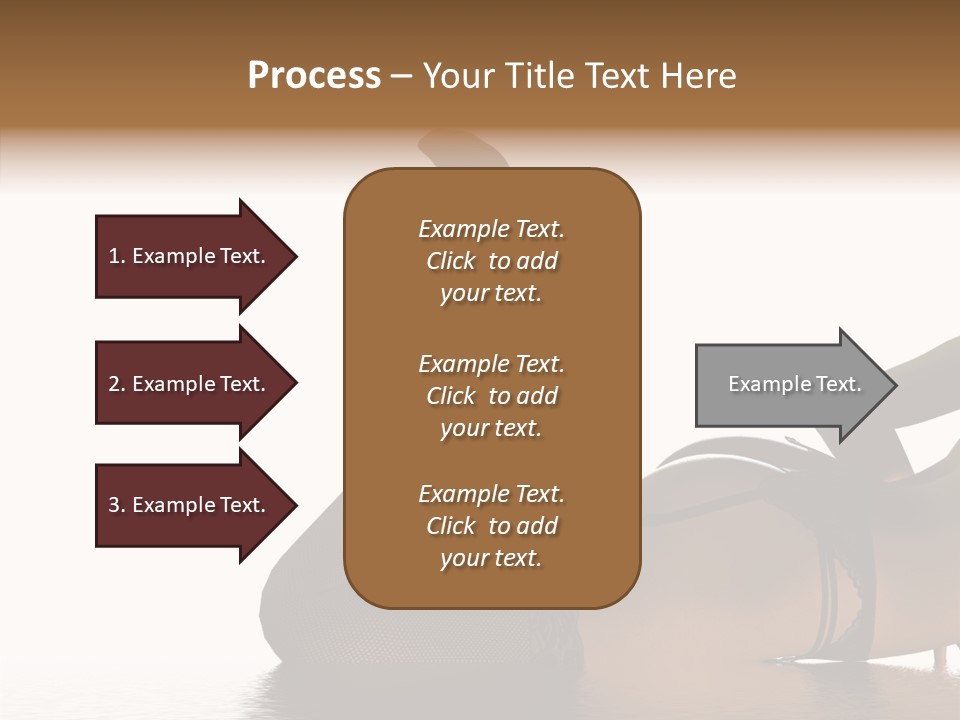 Process – Your Title Text Here

1. Example Text.

2. Example Text.

3. Example Text.

Example Text. Click to add your text.

Example Text. Click to add your text.

Example Text. Click to add your text.

Example Text.